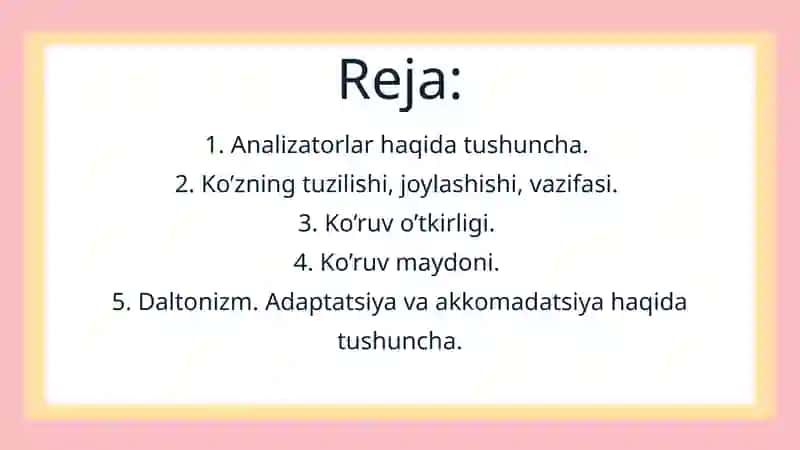 Reja:

1. Analizatorlar haqida tushuncha.
2. Ko’zning tuzilishi, joylashishi, vazifasi.
3. Ko’ruv o’tkirligi.
4. Ko’ruv maydoni.
5. Daltonizm. Adaptatsiya va akkomadatsiya haqida tushuncha.